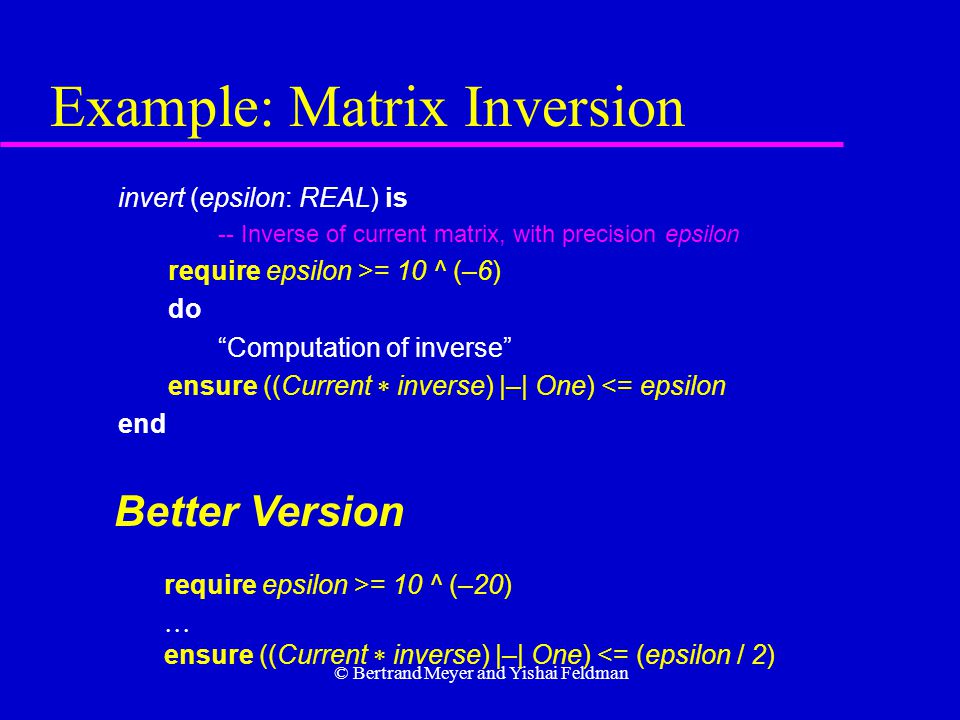 Example: Matrix Inversion

invert (epsilon: REAL) is
-- Inverse of current matrix, with precision epsilon
require epsilon >= 10 ^ (–6)
do
“Computation of inverse”
ensure ((Current ∗ inverse) |–| One) <= epsilon
end

Better Version

require epsilon >= 10 ^ (–20)
…
ensure ((Current ∗ inverse) |–| One) <= (epsilon / 2)

© Bertrand Meyer and Yishai Feldman